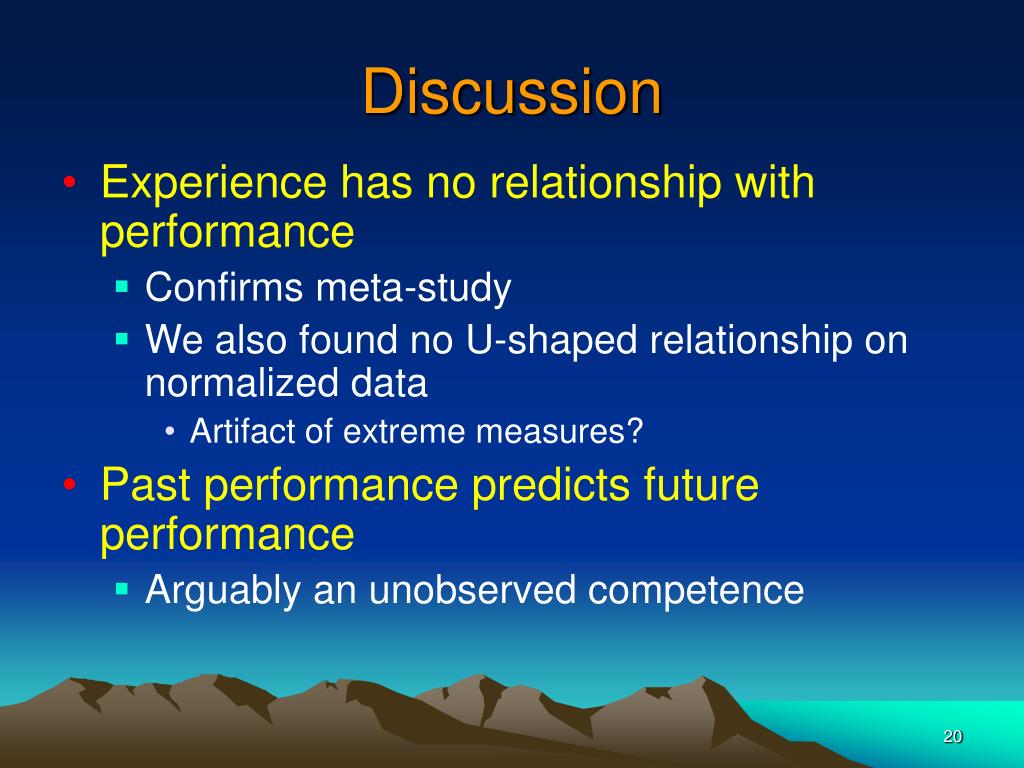 Discussion

• Experience has no relationship with performance
  ▪ Confirms meta-study
  ▪ We also found no U-shaped relationship on normalized data
    • Artifact of extreme measures?
• Past performance predicts future performance
  ▪ Arguably an unobserved competence

20